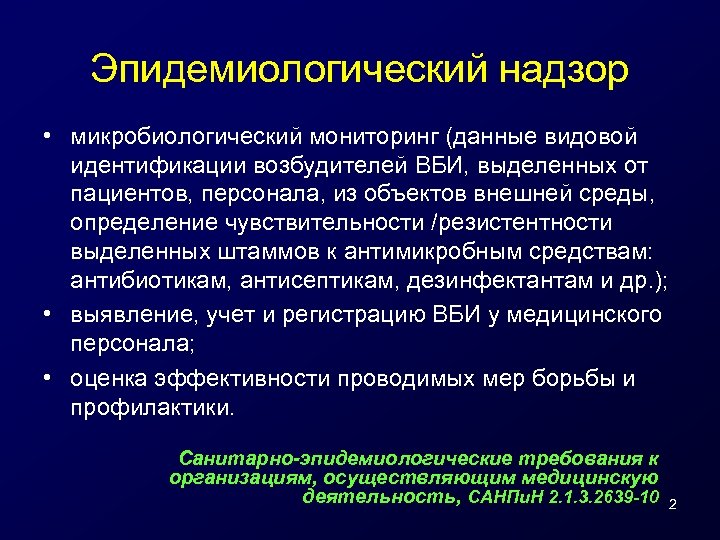 Эпидемиологический надзор

• микробиологический мониторинг (данные видовой идентификации возбудителей ВБИ, выделенных от пациентов, персонала, из объектов внешней среды, определение чувствительности /резистентности выделенных штаммов к антимикробным средствам: антибиотикам, антисептикам, дезинфектантам и др.);

• выявление, учет и регистрацию ВБИ у медицинского персонала;

• оценка эффективности проводимых мер борьбы и профилактики.

Санитарно-эпидемиологические требования к организациям, осуществляющим медицинскую деятельность, САНПиН 2.1.3.2639-10

2